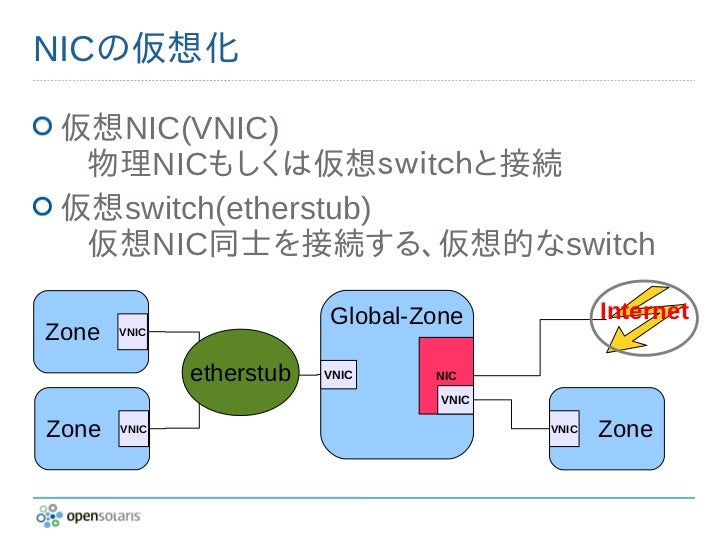 NICの仮想化

仮想NIC(VNIC)
物理NICもしくは仮想switchと接続

仮想switch(etherstub)
仮想NIC同士を接続する、仮想的なswitch

Zone
VNIC

Zone
VNIC

etherstub

Global-Zone
VNIC
NIC
VNIC

Internet

VNIC
Zone

opensolaris